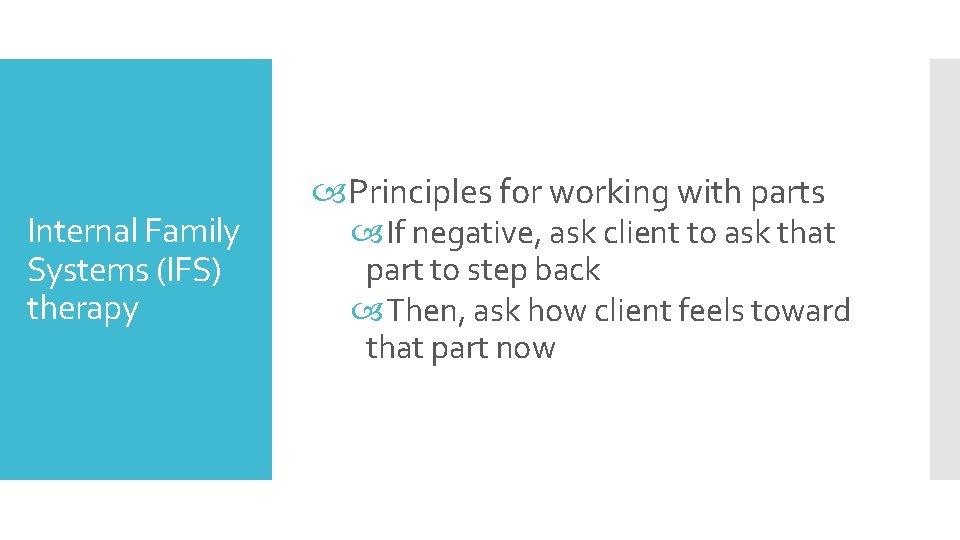 Internal Family Systems (IFS) therapy

Principles for working with parts

If negative, ask client to ask that part to step back

Then, ask how client feels toward that part now